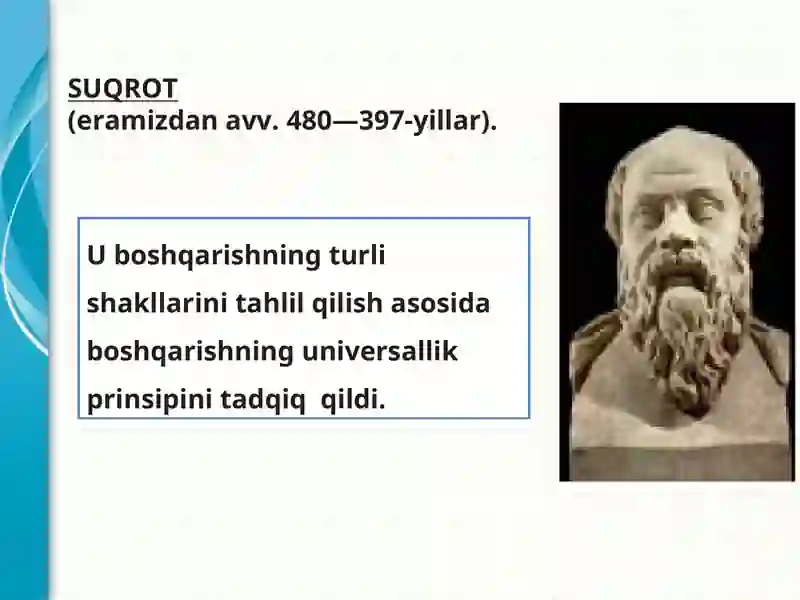 SUQROT
(eramizdan avv. 480—397-yillar).

U boshqarishning turli shakllarini tahlil qilish asosida boshqarishning universallik prinsipini tadqiq qildi.